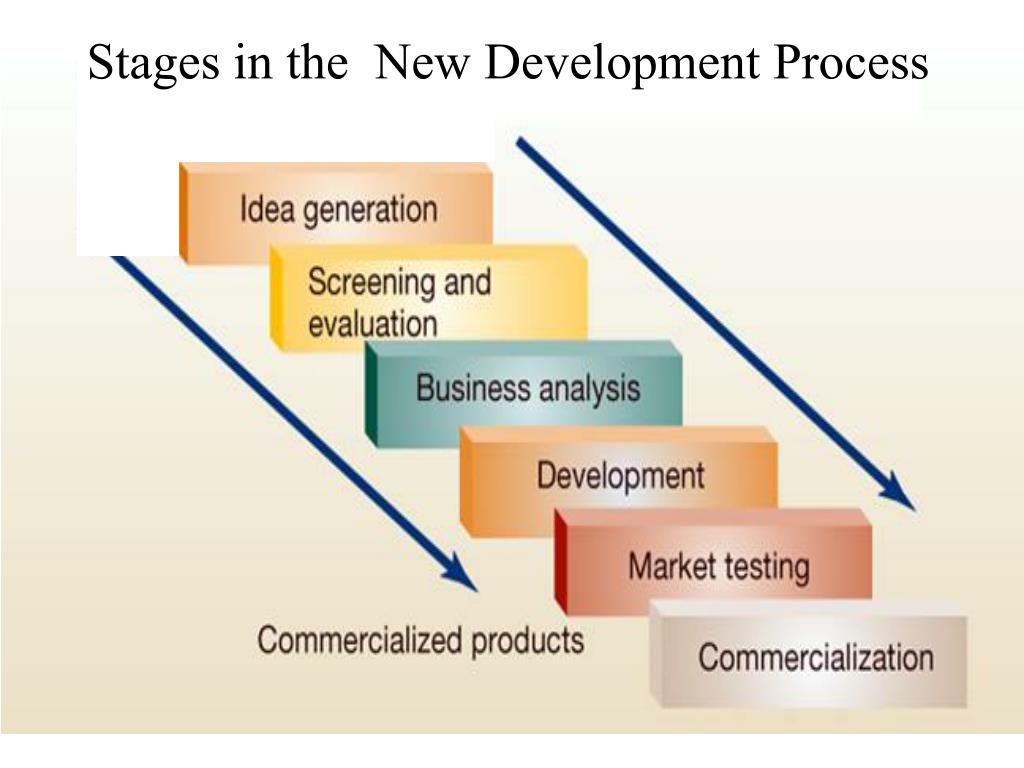 Stages in the  New Development Process

Idea generation

Screening and evaluation

Business analysis

Development

Market testing

Commercialization

Commercialized products